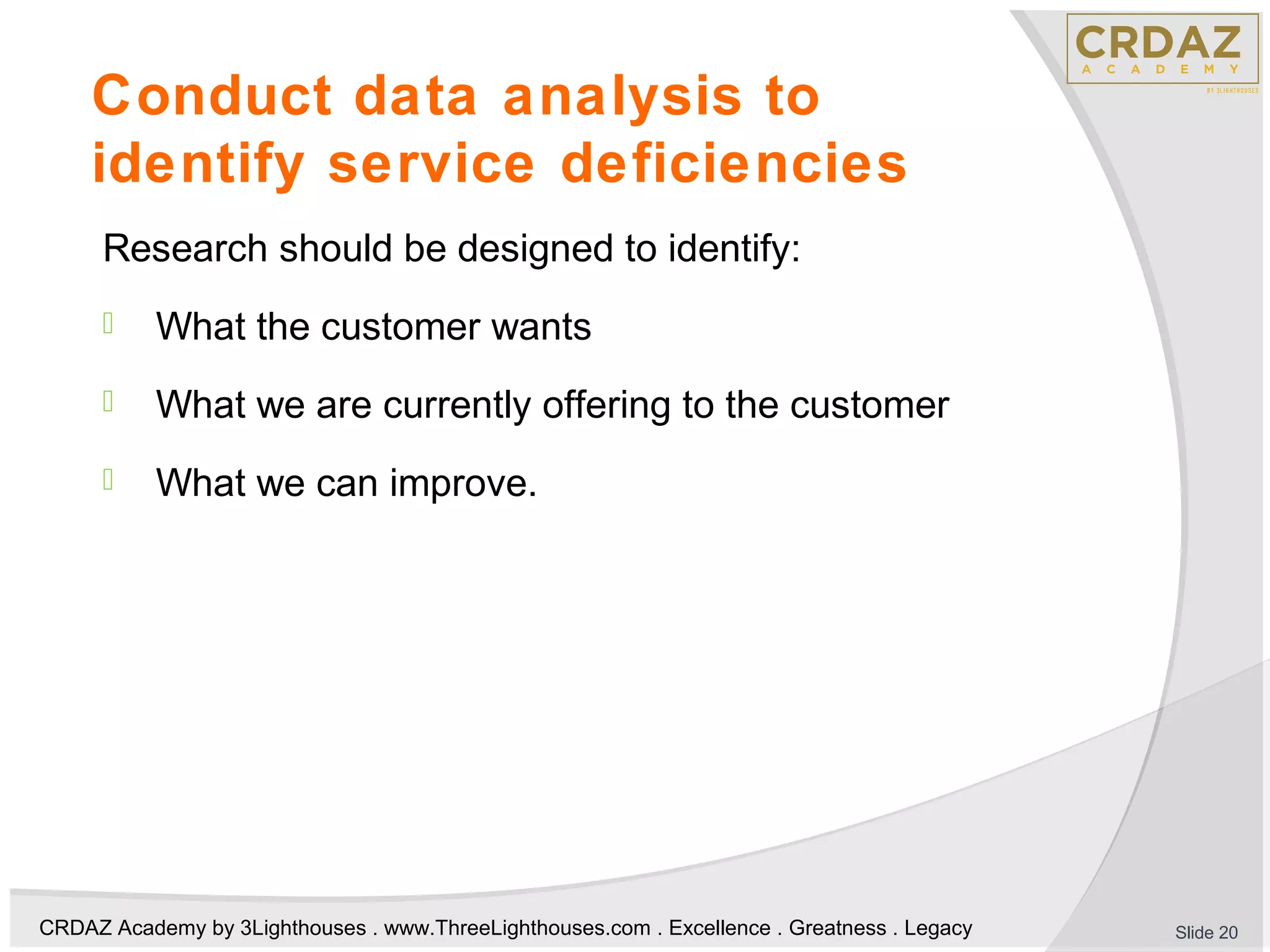 CRDAZ
ACADEMY
BY 3LIGHTHOUSES

Conduct data analysis to identify service deficiencies

Research should be designed to identify:

What the customer wants

What we are currently offering to the customer

What we can improve.

CRDAZ Academy by 3Lighthouses . www.ThreeLighthouses.com . Excellence . Greatness . Legacy

Slide 20